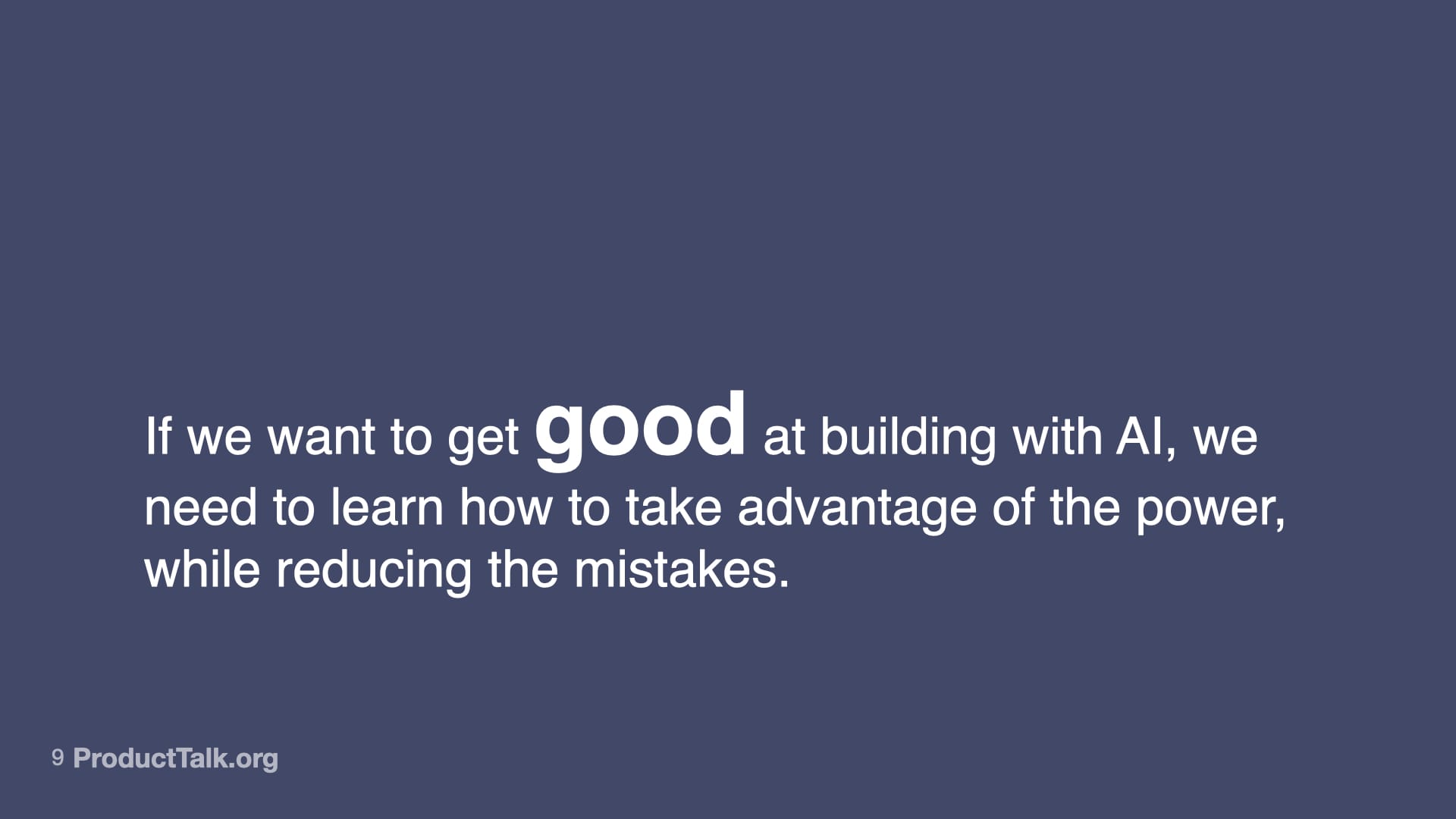 If we want to get good at building with AI, we need to learn how to take advantage of the power, while reducing the mistakes.

9 ProductTalk.org